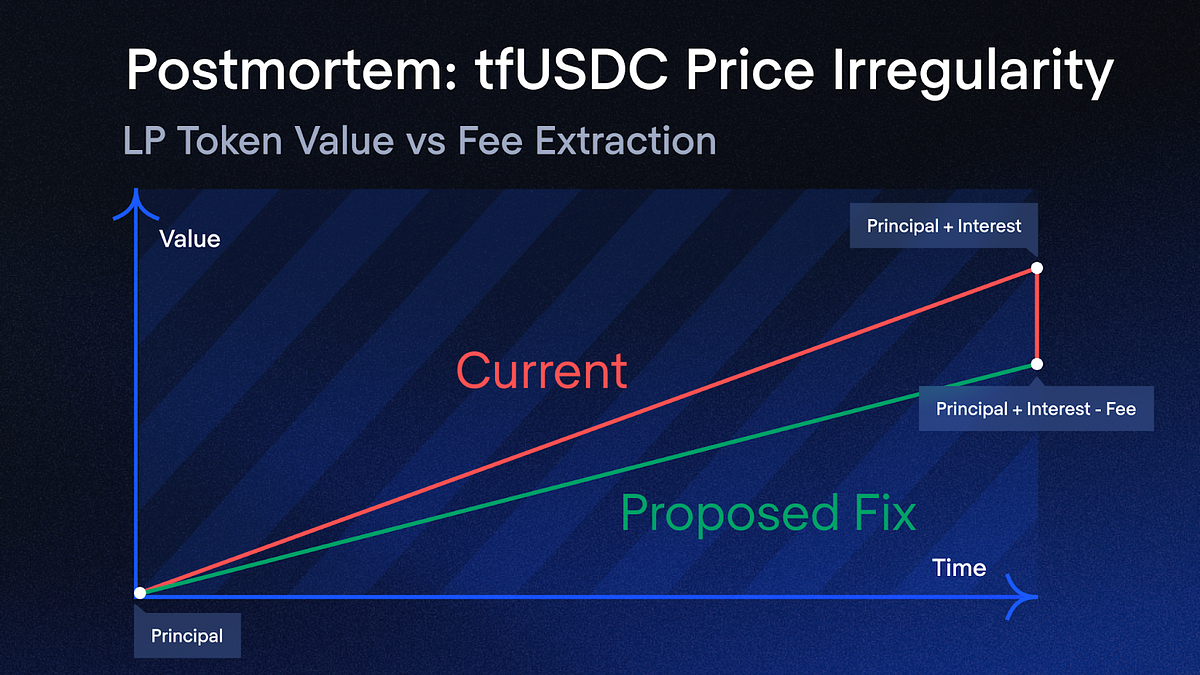 Postmortem: tfUSDC Price Irregularity

LP Token Value vs Fee Extraction

Value

Principal + Interest

Current

Principal + Interest - Fee

Proposed Fix

Time

Principal